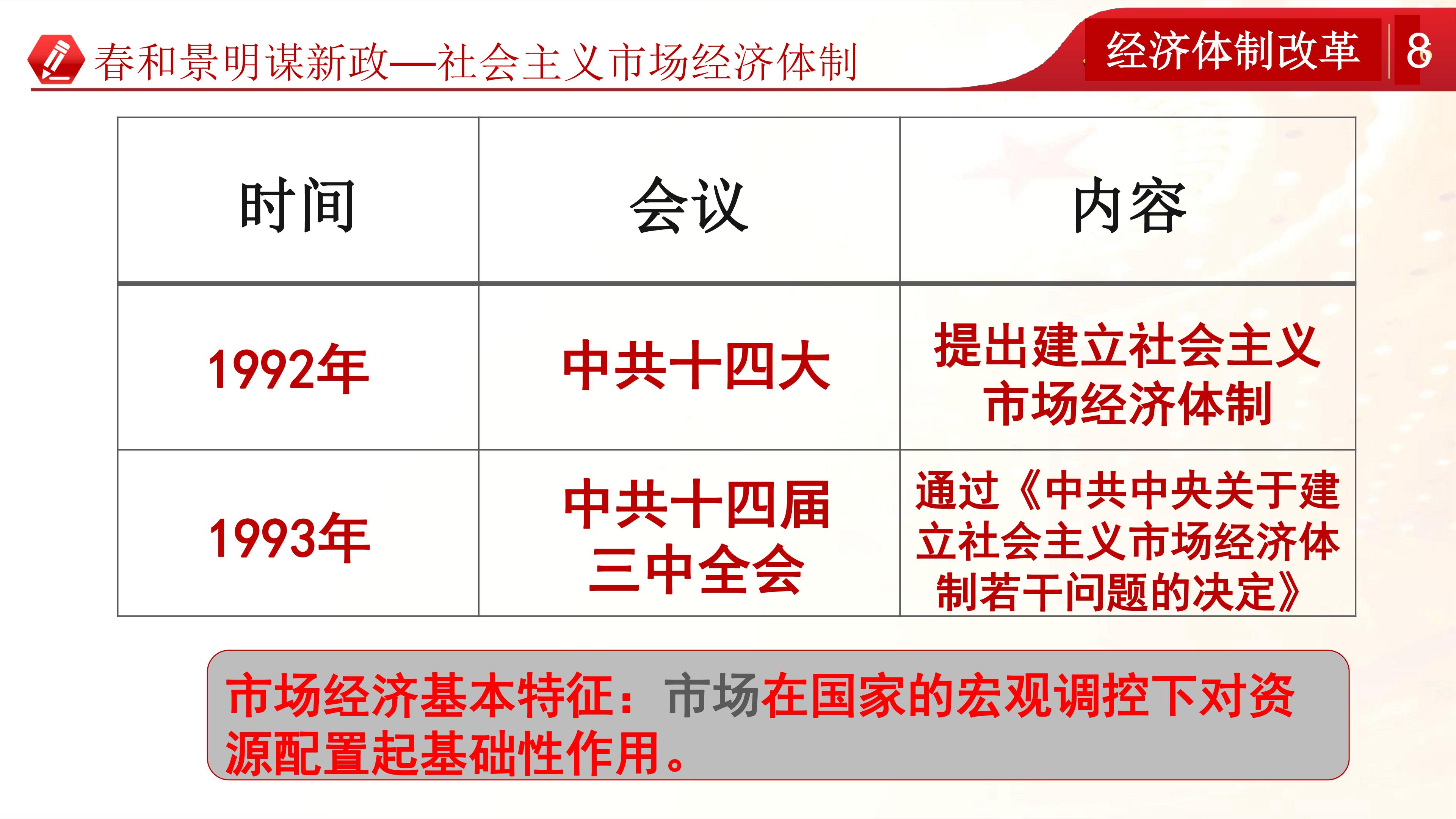 春和景明谋新政—社会主义市场经济体制

经济体制改革

8

| 时间 | 会议 | 内容 |
|---|---|---|
| 1992年 | 中共十四大 | 提出建立社会主义市场经济体制 |
| 1993年 | 中共十四届三中全会 | 通过《中共中央关于建立社会主义市场经济体制若干问题的决定》 |

市场经济基本特征：市场在国家的宏观调控下对资源配置起基础性作用。